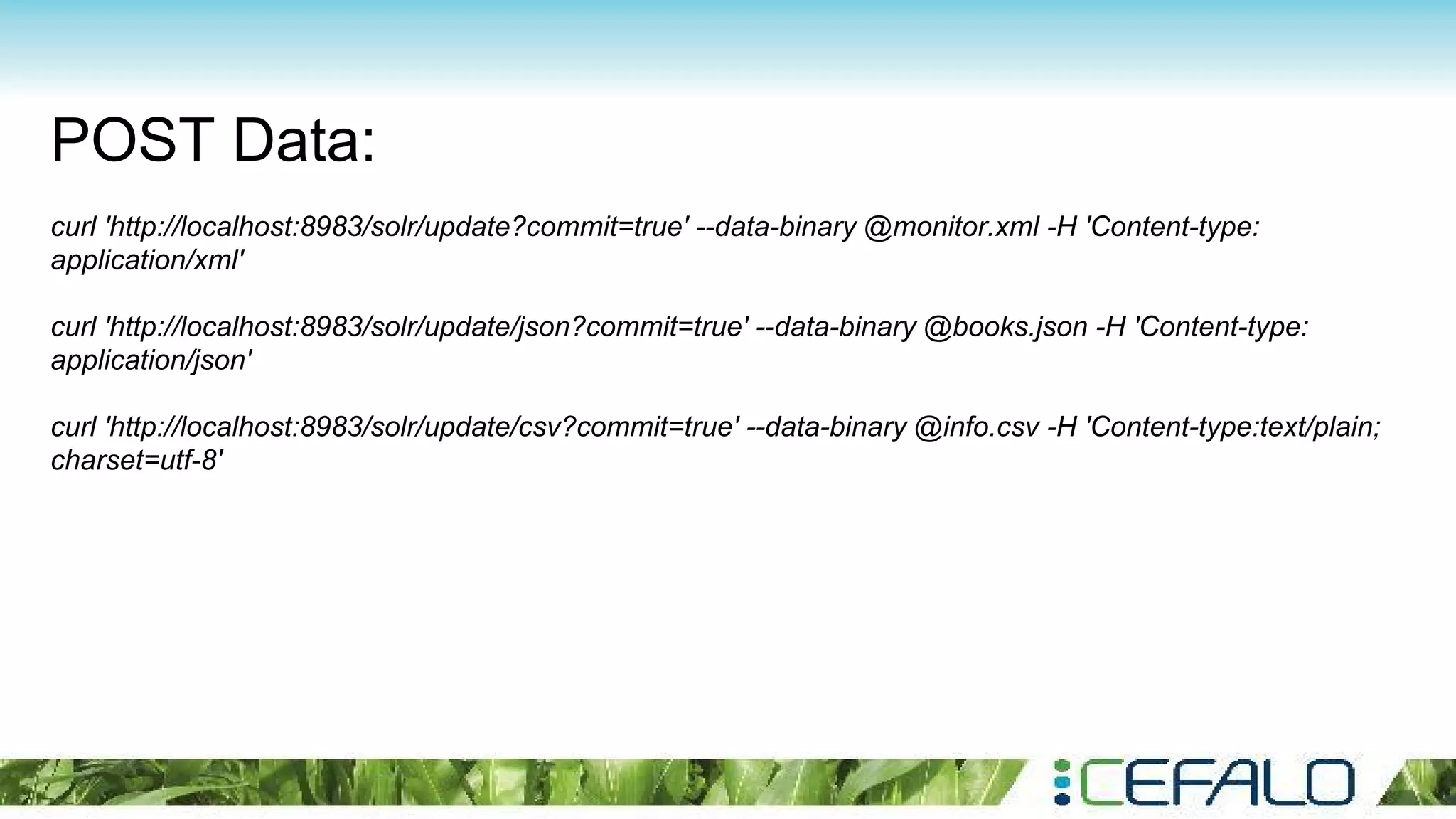 POST Data:

curl 'http://localhost:8983/solr/update?commit=true' --data-binary @monitor.xml -H 'Content-type: application/xml'

curl 'http://localhost:8983/solr/update/json?commit=true' --data-binary @books.json -H 'Content-type: application/json'

curl 'http://localhost:8983/solr/update/csv?commit=true' --data-binary @info.csv -H 'Content-type:text/plain; charset=utf-8'

CEFALO